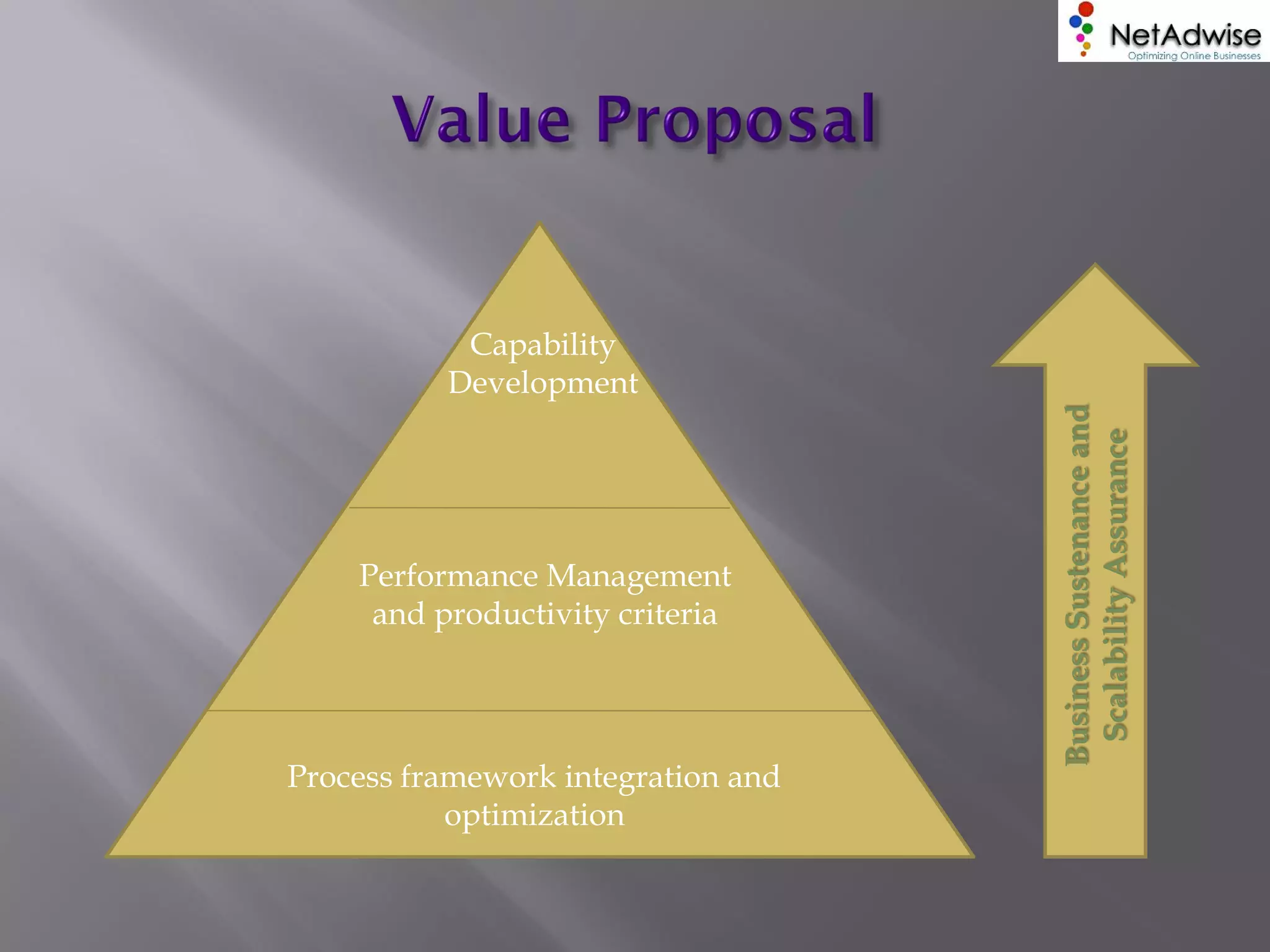 NetAdwise
Optimizing Online Businesses

Value Proposal

Capability Development

Performance Management and productivity criteria

Process framework integration and optimization

Business Sustenance and Scalability Assurance